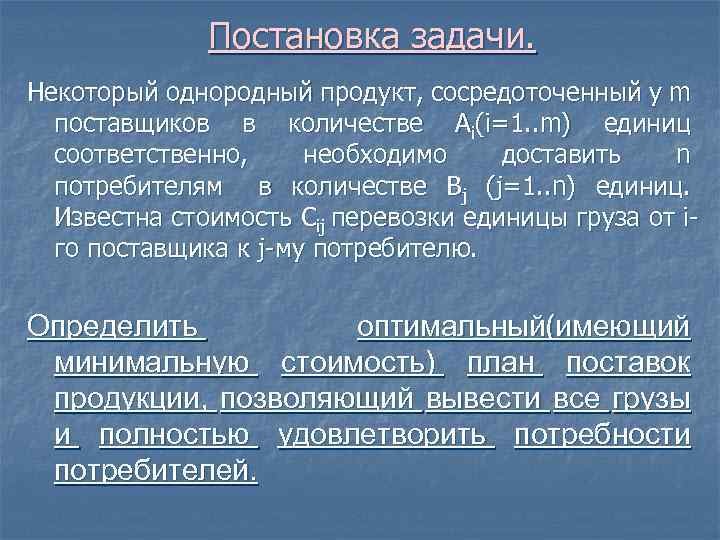 Постановка задачи.

Некоторый однородный продукт, сосредоточенный у m поставщиков в количестве $A_i$(i=1..m) единиц соответственно, необходимо доставить n потребителям в количестве $B_j$ (j=1..n) единиц. Известна стоимость $C_{ij}$ перевозки единицы груза от i-го поставщика к j-му потребителю.

Определить оптимальный(имеющий минимальную стоимость) план поставок продукции, позволяющий вывести все грузы и полностью удовлетворить потребности потребителей.